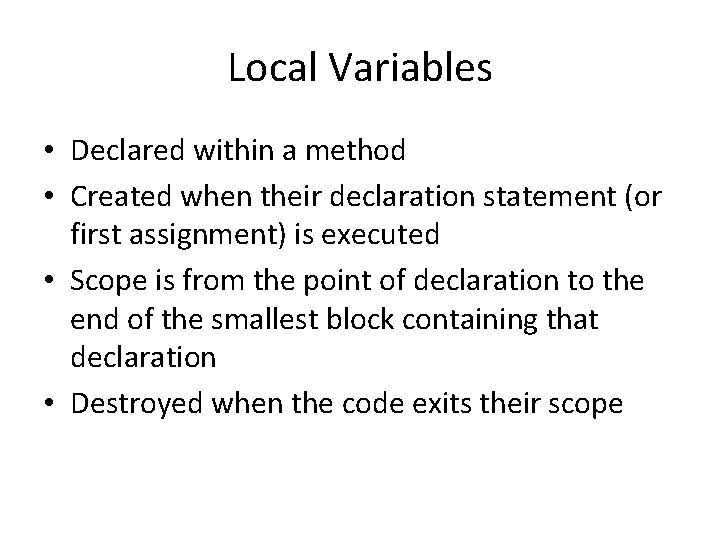 Local Variables

• Declared within a method
• Created when their declaration statement (or first assignment) is executed
• Scope is from the point of declaration to the end of the smallest block containing that declaration
• Destroyed when the code exits their scope